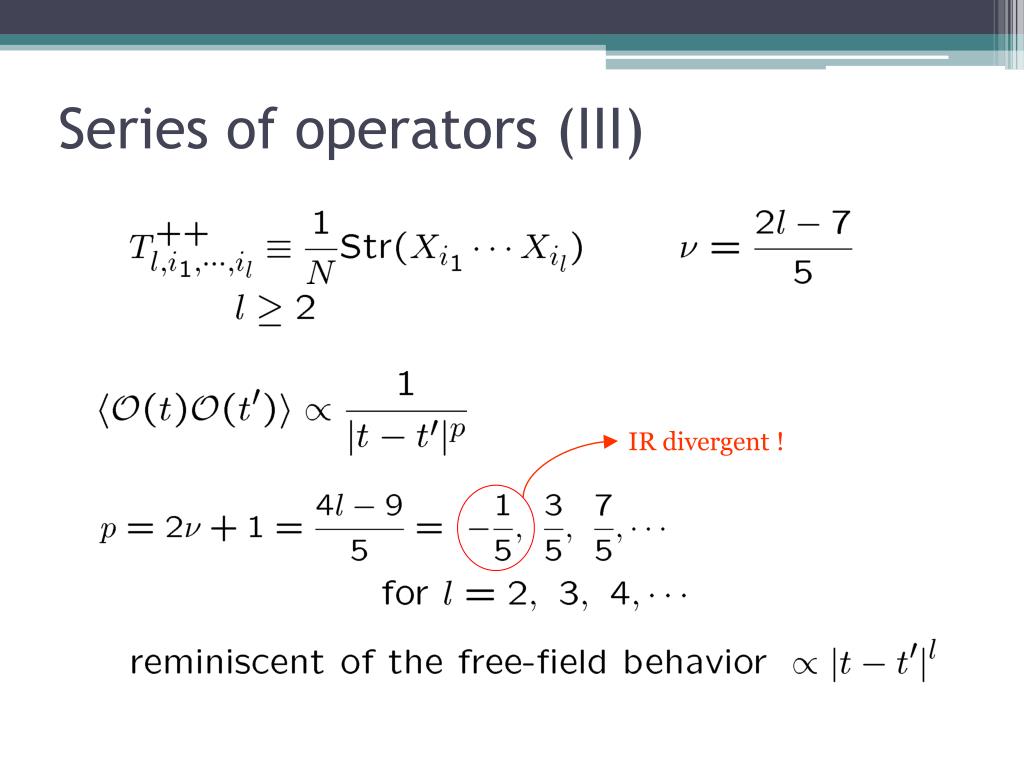 Series of operators (III)

$T^{++}_{l,i_1,\cdots,i_l} \equiv \frac{1}{N}\mathrm{Str}(X_{i_1}\cdots X_{i_l})$ $\nu = \frac{2l-7}{5}$

$l \geq 2$

$\langle \mathcal{O}(t)\mathcal{O}(t')\rangle \propto \frac{1}{|t-t'|^p}$

IR divergent !

$p = 2\nu + 1 = \frac{4l-9}{5} = -\frac{1}{5}, \frac{3}{5}, \frac{7}{5}, \cdots$

for $l = 2, 3, 4, \cdots$

reminiscent of the free-field behavior $\propto |t-t'|^l$